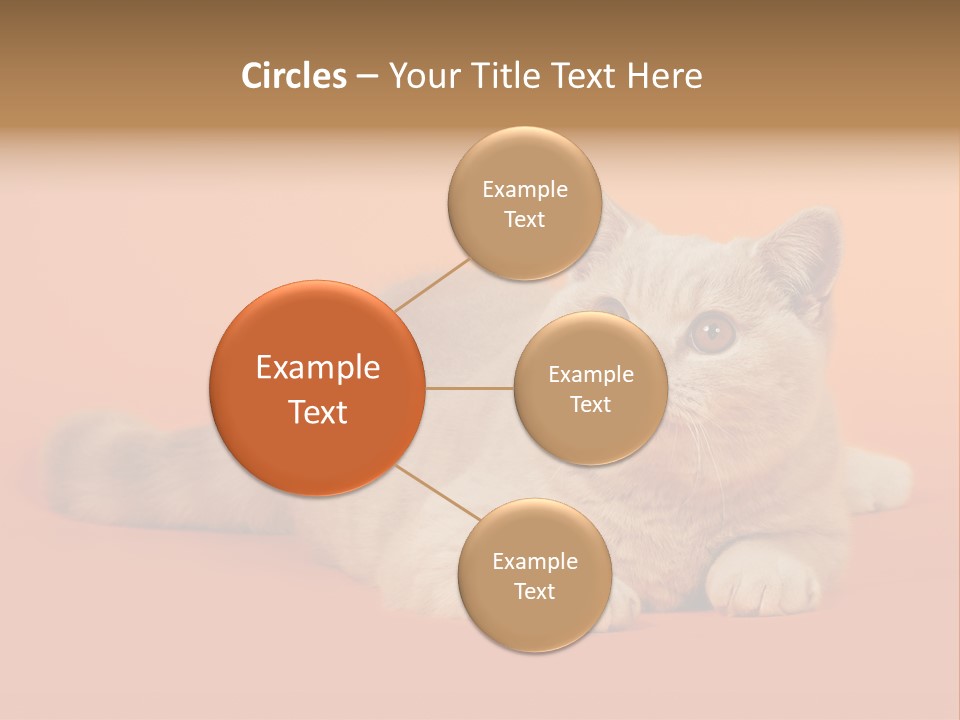 Circles – Your Title Text Here

Example Text

Example Text

Example Text

Example Text